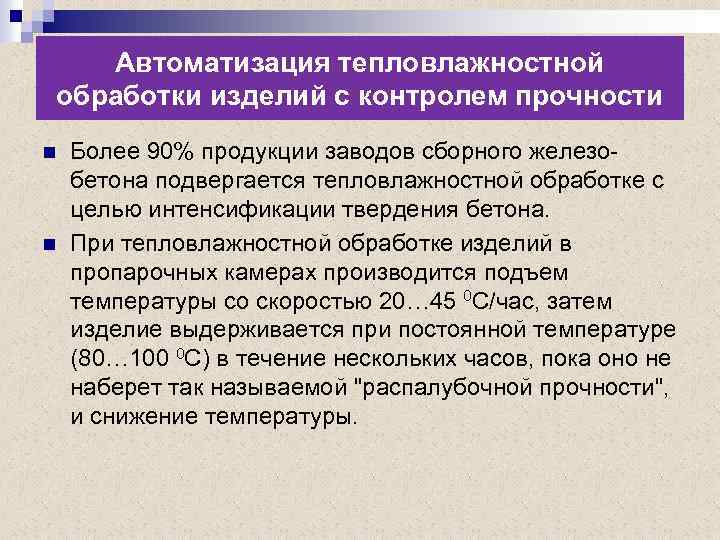 Автоматизация тепловлажностной обработки изделий с контролем прочности

Более 90% продукции заводов сборного железобетона подвергается тепловлажностной обработке с целью интенсификации твердения бетона.

При тепловлажностной обработке изделий в пропарочных камерах производится подъем температуры со скоростью 20…45 $^0$С/час, затем изделие выдерживается при постоянной температуре (80…100 $^0$С) в течение нескольких часов, пока оно не наберет так называемой "распалубочной прочности", и снижение температуры.